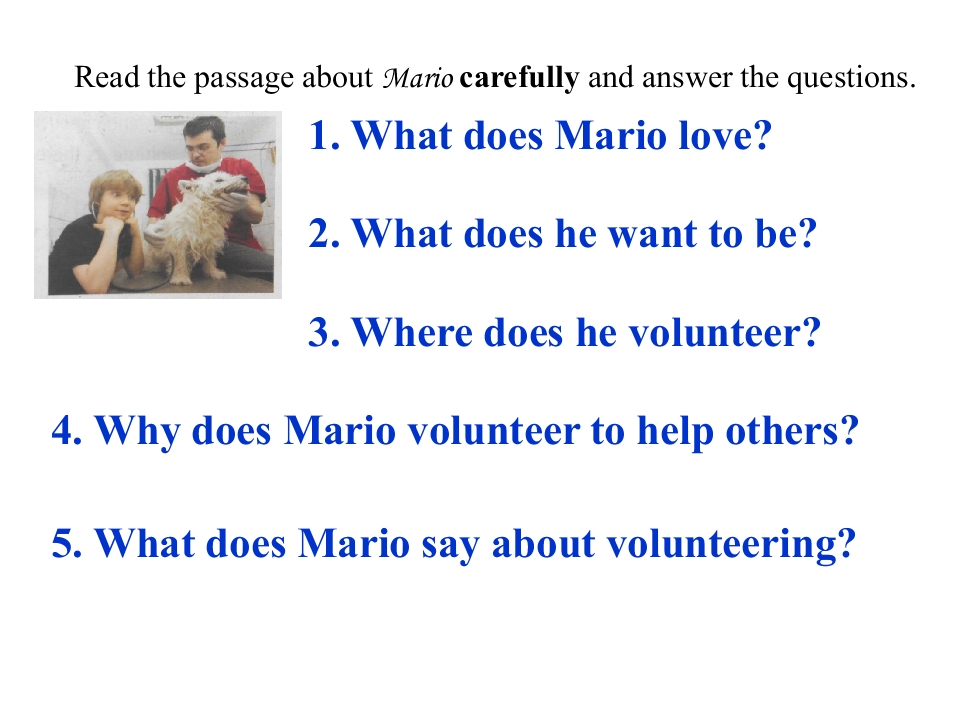 Read the passage about Mario carefully and answer the questions.

1. What does Mario love?

2. What does he want to be?

3. Where does he volunteer?

4. Why does Mario volunteer to help others?

5. What does Mario say about volunteering?